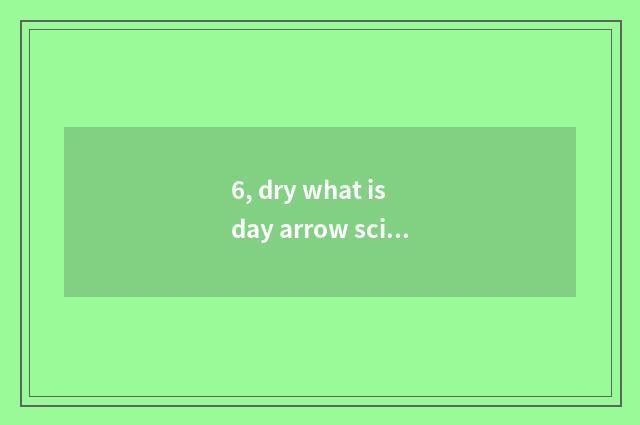 6, dry what is day arrow sci…